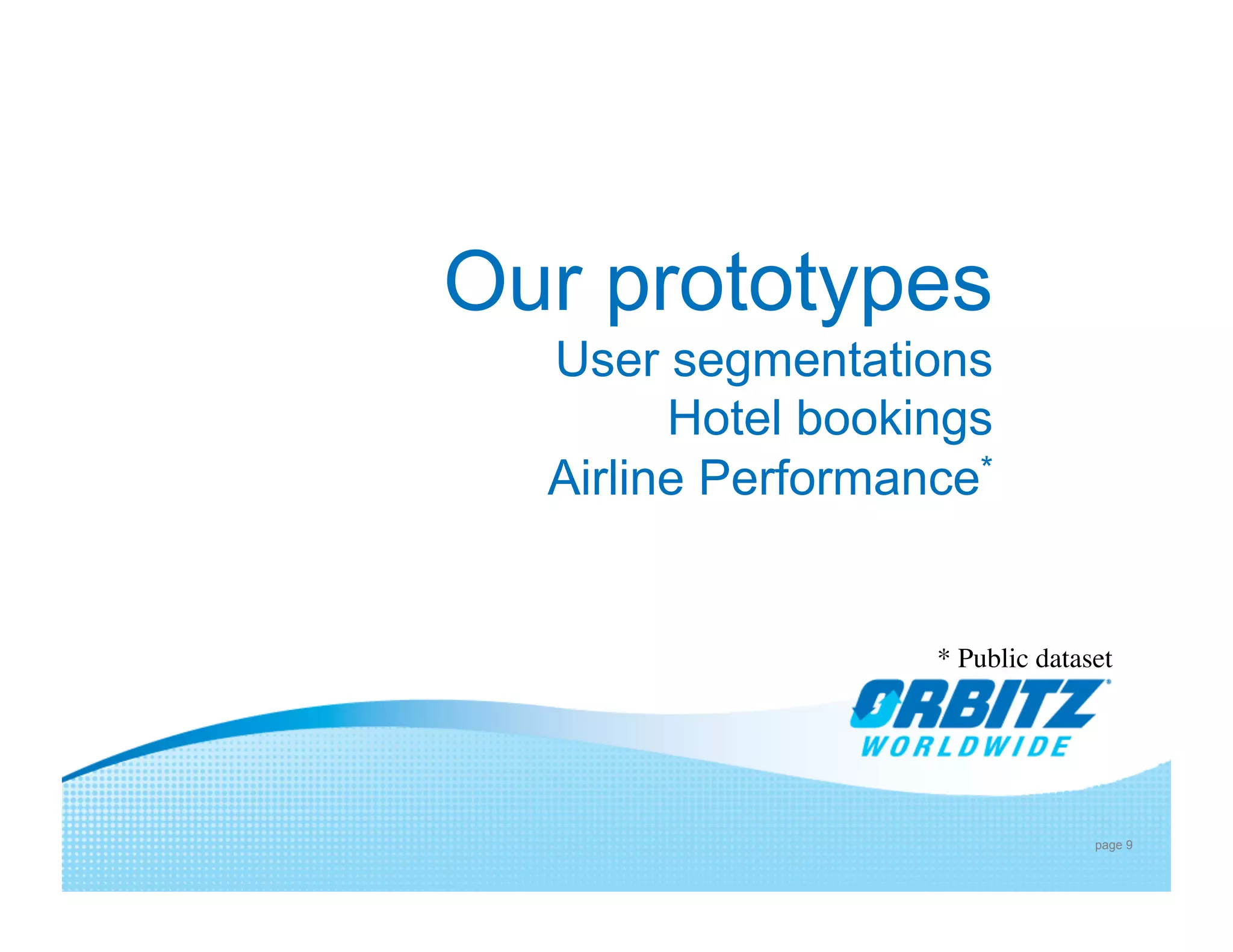 Our prototypes

User segmentations

Hotel bookings

Airline Performance*

* Public dataset

ORBITZ WORLDWIDE

page 9